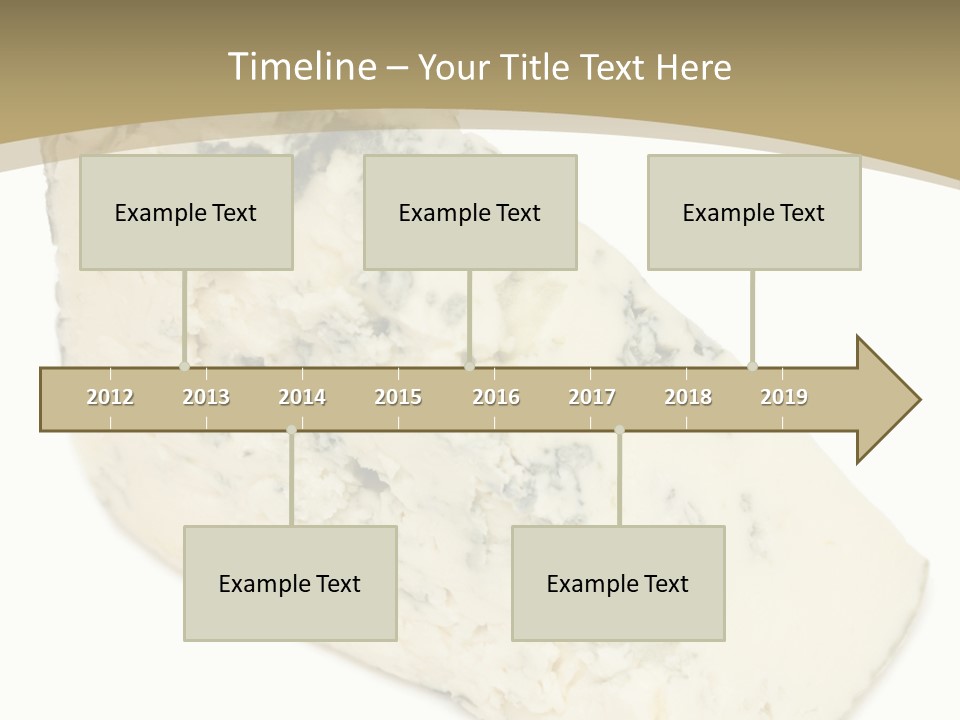 Timeline – Your Title Text Here

Example Text

Example Text

Example Text

2012 2013 2014 2015 2016 2017 2018 2019

Example Text

Example Text